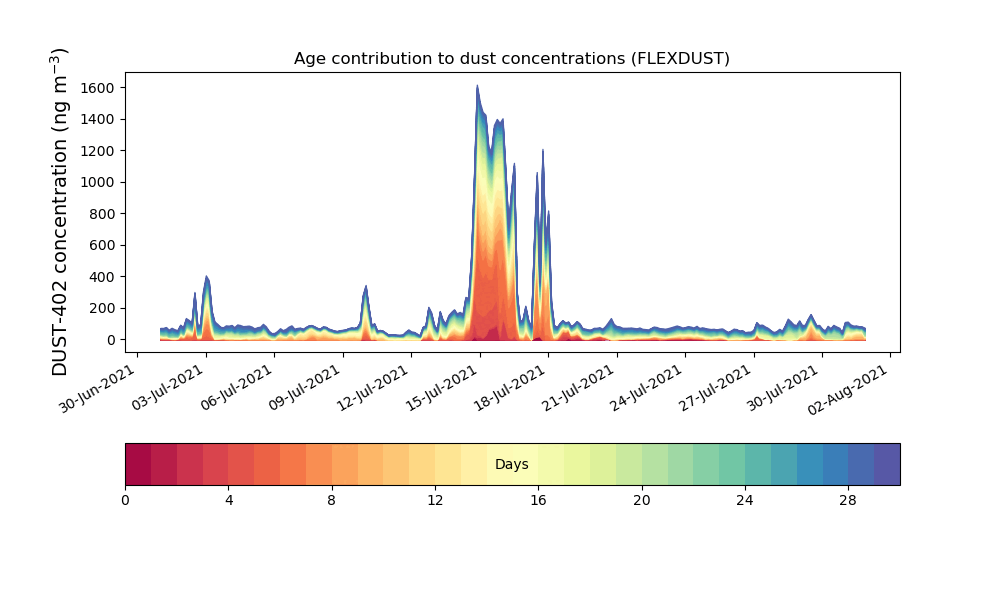 Age contribution to dust concentrations (FLEXDUST)

DUST-402 concentration (ng m$^{-3}$)

1600
1400
1200
1000
800
600
400
200
0

30-Jun-2021
03-Jul-2021
06-Jul-2021
09-Jul-2021
12-Jul-2021
15-Jul-2021
18-Jul-2021
21-Jul-2021
24-Jul-2021
27-Jul-2021
30-Jul-2021
02-Aug-2021

Days

0
4
8
12
16
20
24
28